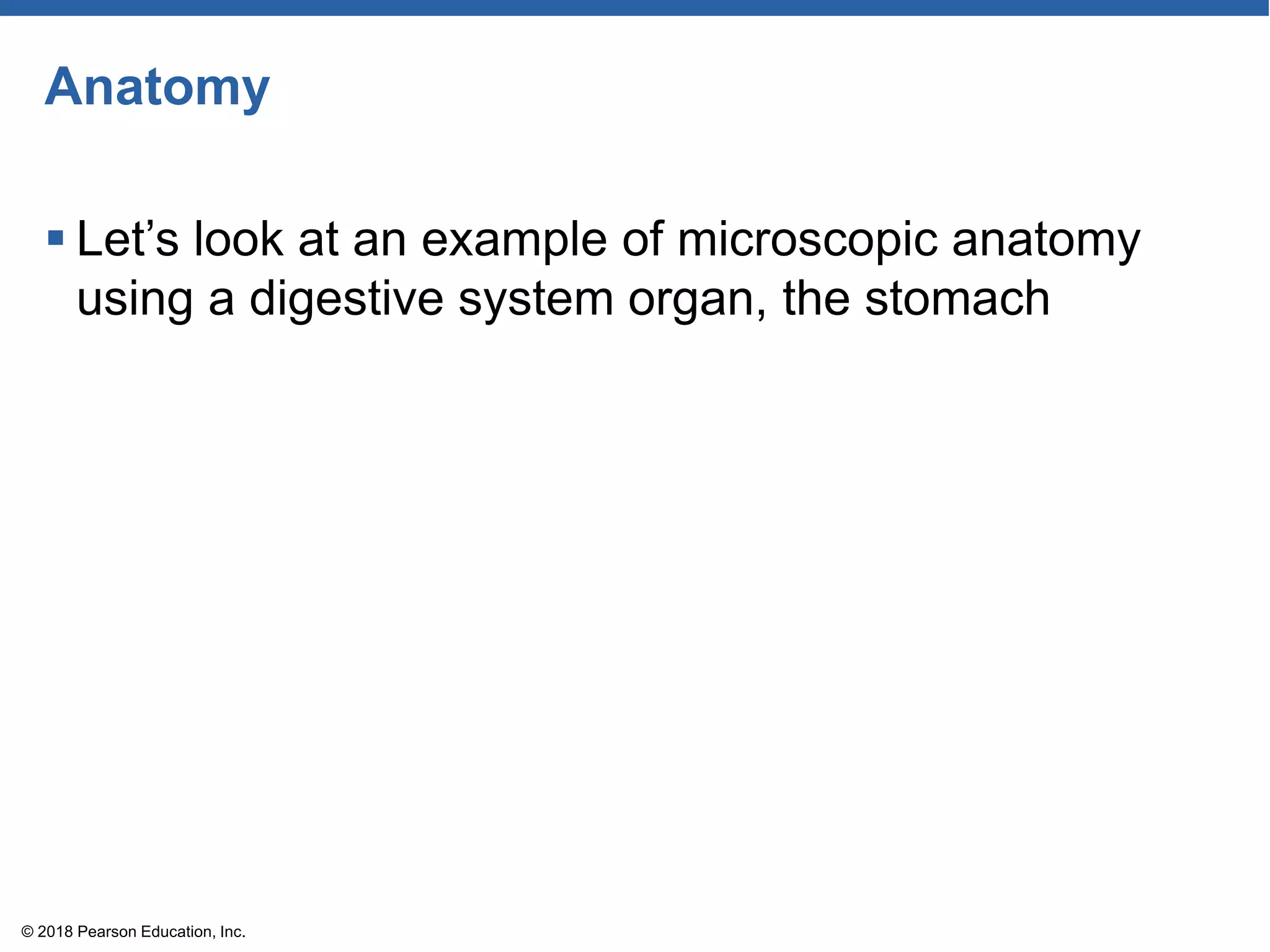 Anatomy

▪ Let’s look at an example of microscopic anatomy using a digestive system organ, the stomach

© 2018 Pearson Education, Inc.